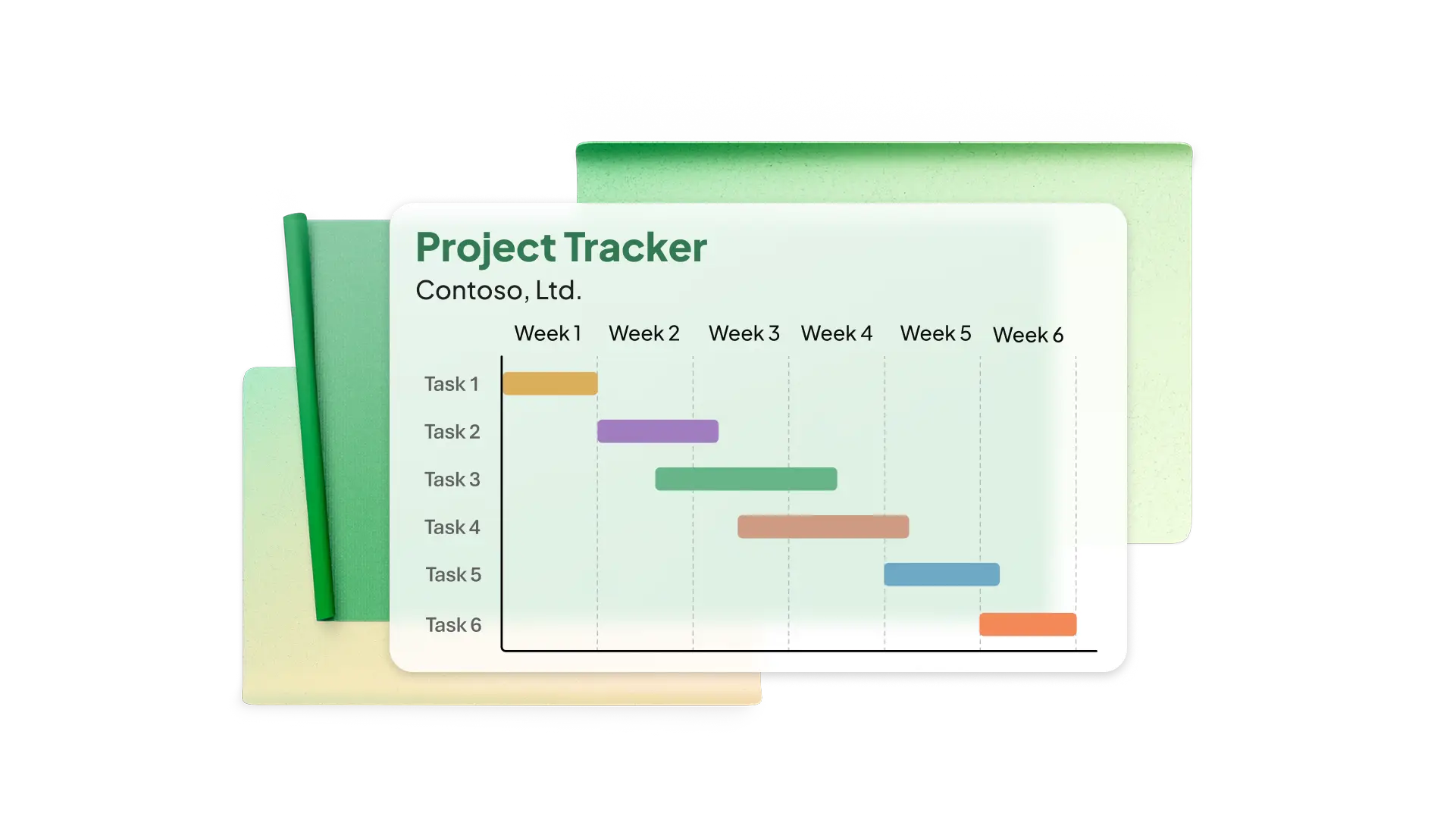 Project Tracker
Contoso, Ltd.

Week 1 Week 2 Week 3 Week 4 Week 5 Week 6

Task 1
Task 2
Task 3
Task 4
Task 5
Task 6